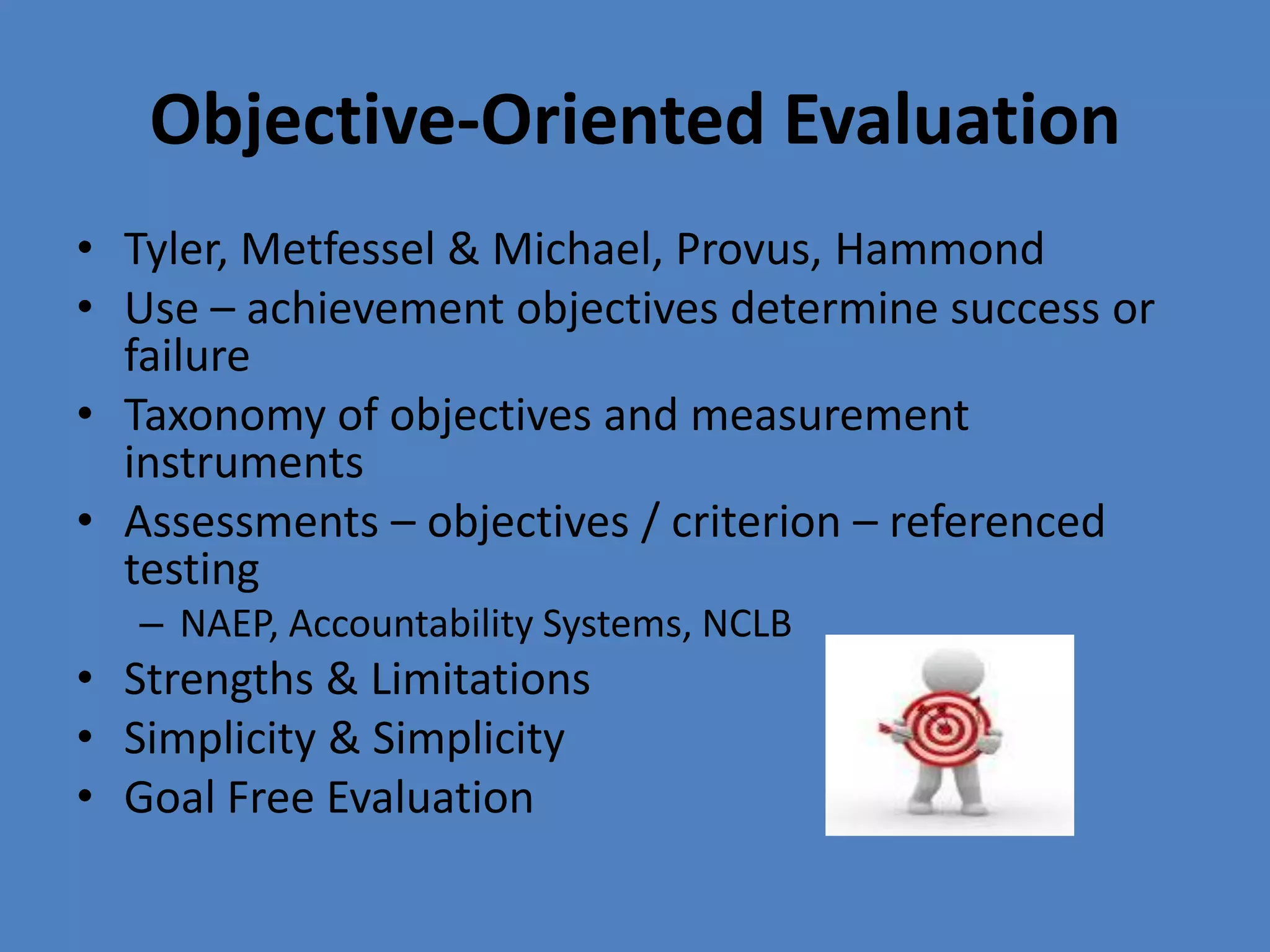 Objective-Oriented Evaluation

• Tyler, Metfessel & Michael, Provus, Hammond
• Use – achievement objectives determine success or failure
• Taxonomy of objectives and measurement instruments
• Assessments – objectives / criterion – referenced testing
  – NAEP, Accountability Systems, NCLB
• Strengths & Limitations
• Simplicity & Simplicity
• Goal Free Evaluation